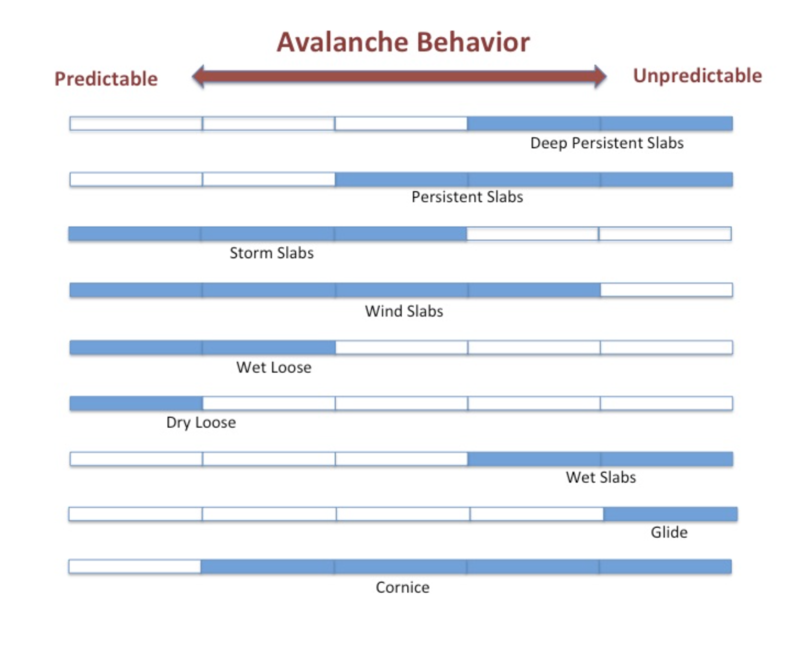 Avalanche Behavior

Predictable

Unpredictable

Deep Persistent Slabs

Persistent Slabs

Storm Slabs

Wind Slabs

Wet Loose

Dry Loose

Wet Slabs

Glide

Cornice